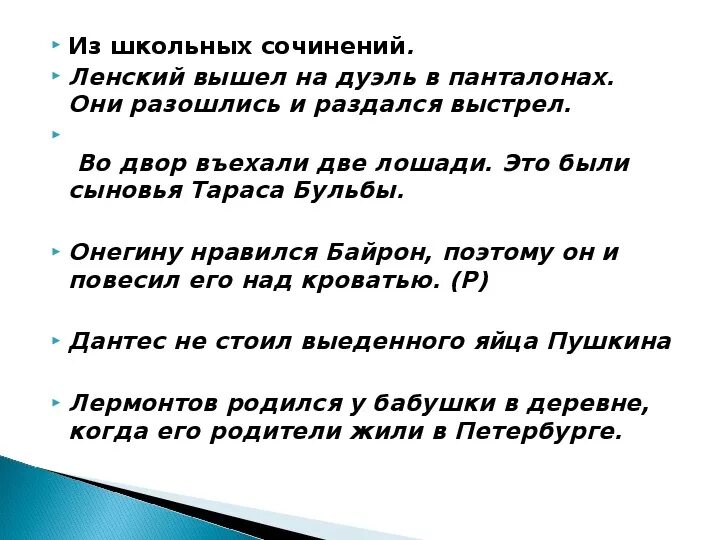 Из школьных сочинений.

Ленский вышел на дуэль в панталонах. Они разошлись и раздался выстрел.

Во двор въехали две лошади. Это были сыновья Тараса Бульбы.

Онегину нравился Байрон, поэтому он и повесил его над кроватью. (Р)

Дантес не стоил выеденного яйца Пушкина

Лермонтов родился у бабушки в деревне, когда его родители жили в Петербурге.